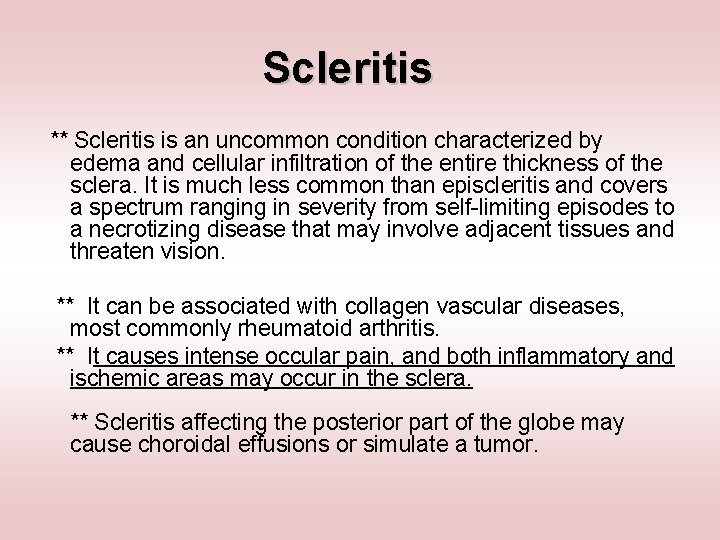 Scleritis

** Scleritis is an uncommon condition characterized by edema and cellular infiltration of the entire thickness of the sclera. It is much less common than episcleritis and covers a spectrum ranging in severity from self-limiting episodes to a necrotizing disease that may involve adjacent tissues and threaten vision.

** It can be associated with collagen vascular diseases, most commonly rheumatoid arthritis.

** It causes intense occular pain, and both inflammatory and ischemic areas may occur in the sclera.

** Scleritis affecting the posterior part of the globe may cause choroidal effusions or simulate a tumor.